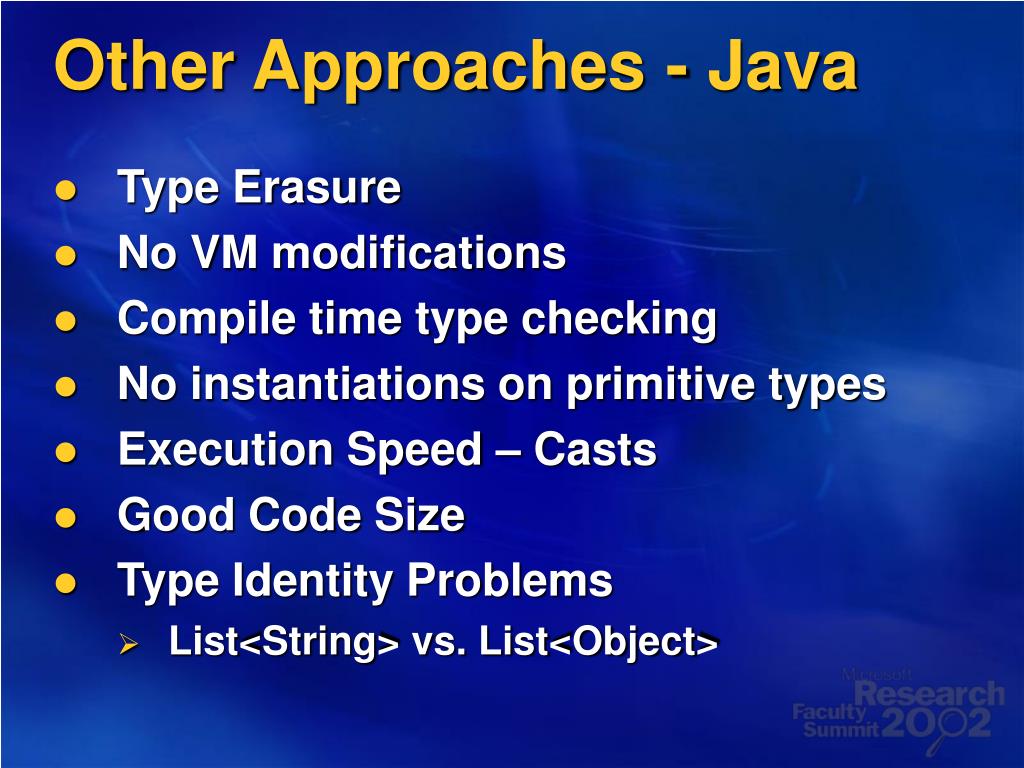 Other Approaches - Java

- Type Erasure
- No VM modifications
- Compile time type checking
- No instantiations on primitive types
- Execution Speed – Casts
- Good Code Size
- Type Identity Problems
  - List<String> vs. List<Object>

Microsoft Research Faculty Summit 2002